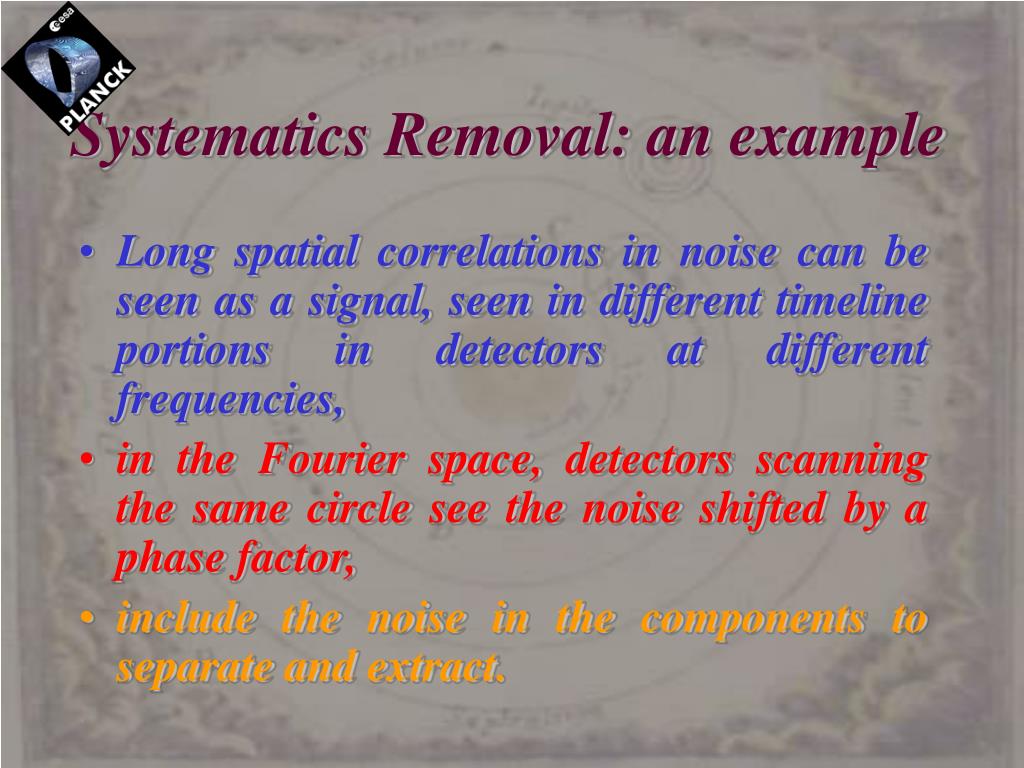 esa
PLANCK

Systematics Removal: an example

• Long spatial correlations in noise can be seen as a signal, seen in different timeline portions in detectors at different frequencies,
• in the Fourier space, detectors scanning the same circle see the noise shifted by a phase factor,
• include the noise in the components to separate and extract.